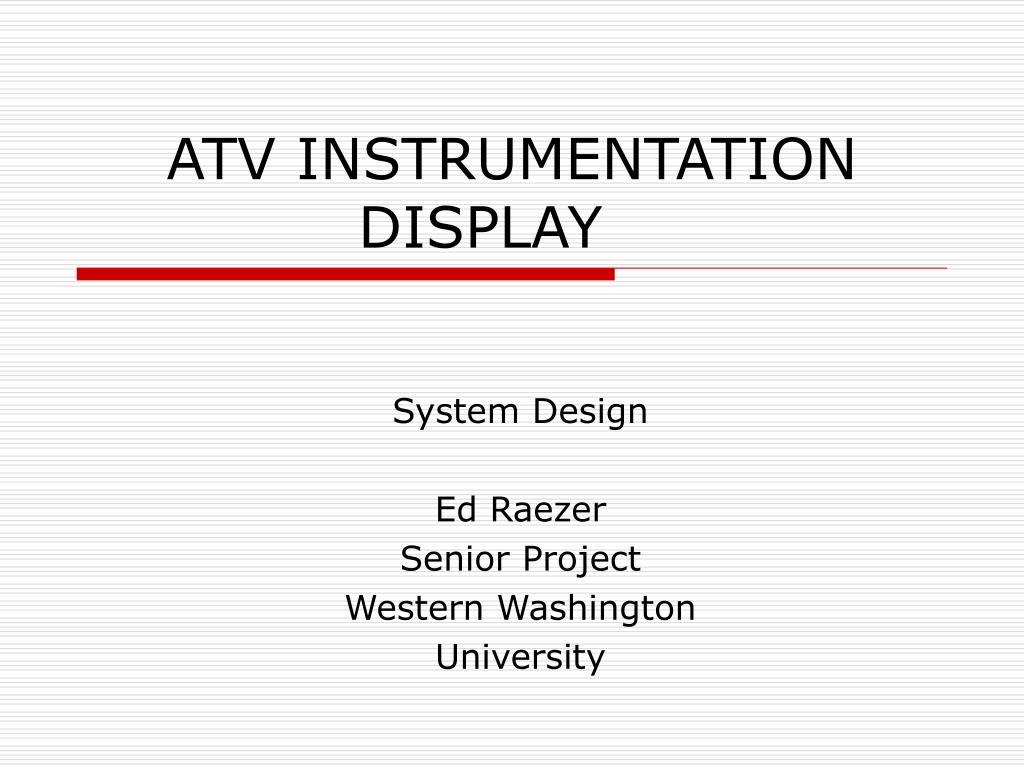 ATV INSTRUMENTATION DISPLAY

System Design

Ed Raezer
Senior Project
Western Washington University